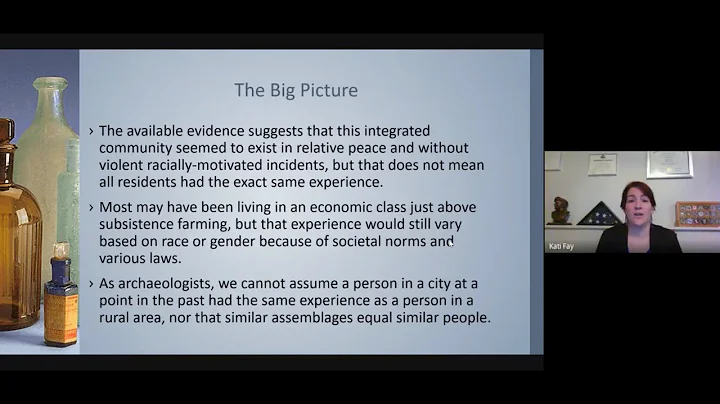 The Big Picture

› The available evidence suggests that this integrated community seemed to exist in relative peace and without violent racially-motivated incidents, but that does not mean all residents had the exact same experience.

› Most may have been living in an economic class just above subsistence farming, but that experience would still vary based on race or gender because of societal norms and various laws.

› As archaeologists, we cannot assume a person in a city at a point in the past had the same experience as a person in a rural area, nor that similar assemblages equal similar people.

Kati Fay